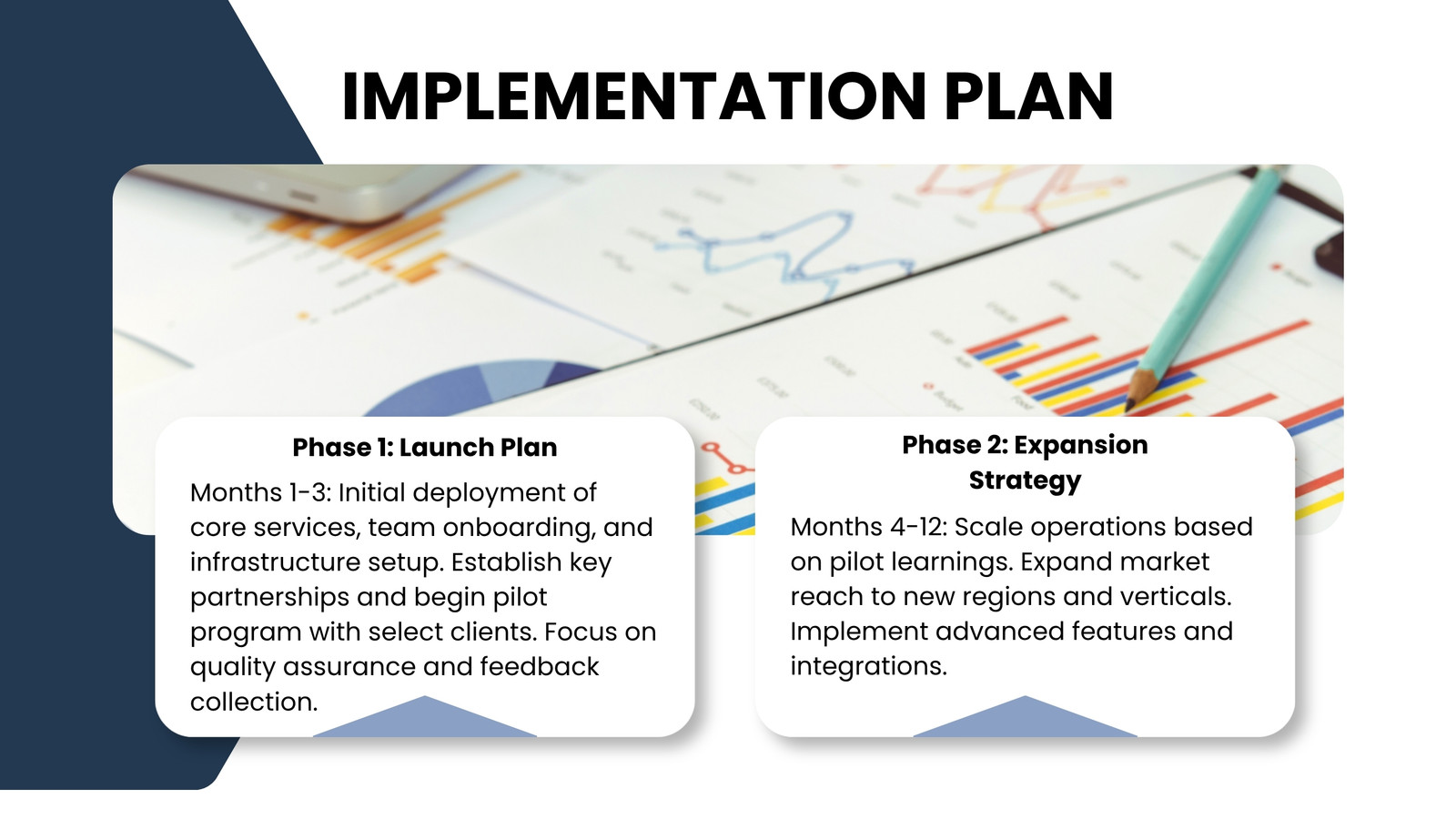 IMPLEMENTATION PLAN

Phase 1: Launch Plan

Months 1-3: Initial deployment of core services, team onboarding, and infrastructure setup. Establish key partnerships and begin pilot program with select clients. Focus on quality assurance and feedback collection.

Phase 2: Expansion Strategy

Months 4-12: Scale operations based on pilot learnings. Expand market reach to new regions and verticals. Implement advanced features and integrations.